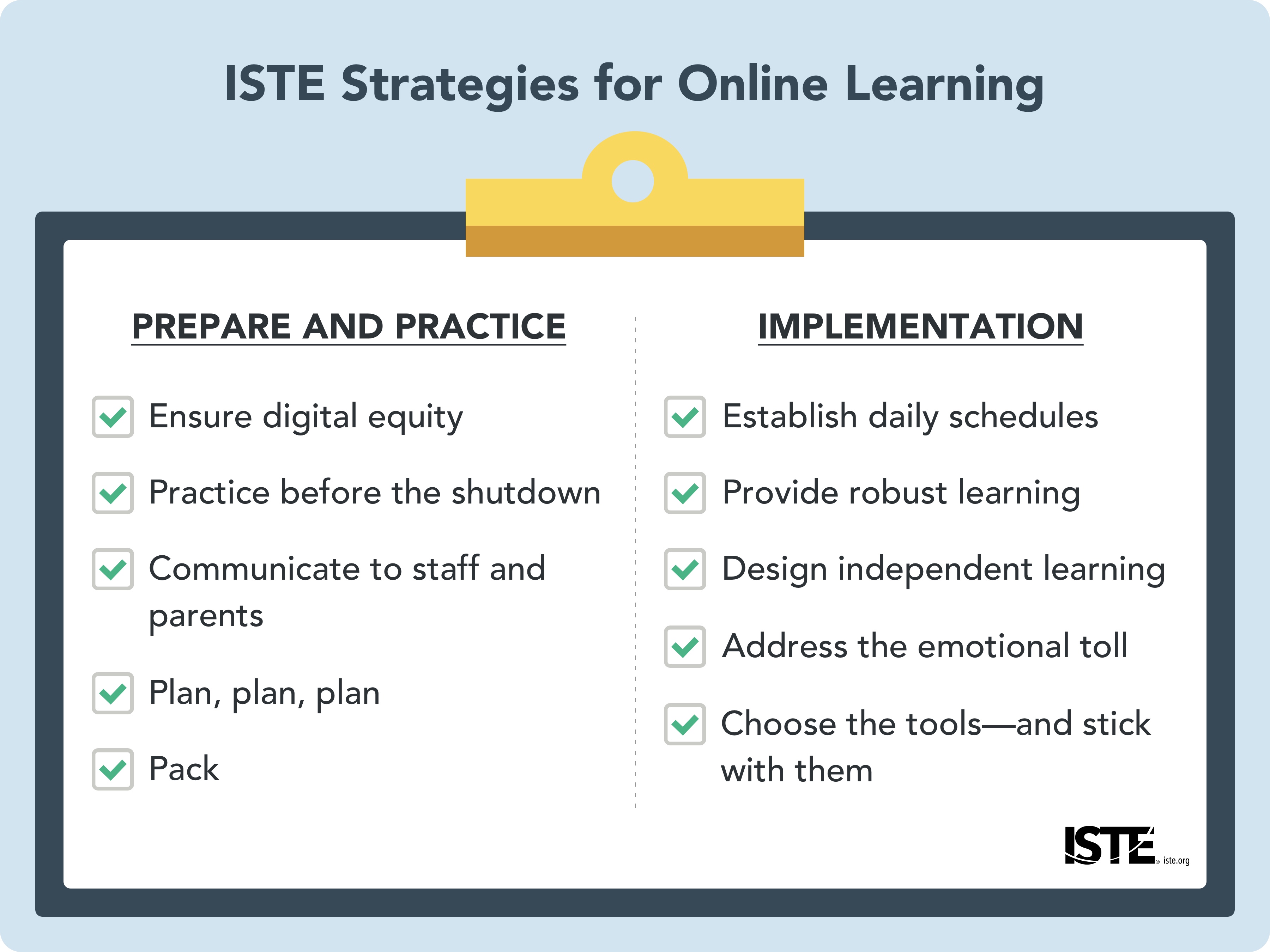 ISTE Strategies for Online Learning

PREPARE AND PRACTICE

Ensure digital equity

Practice before the shutdown

Communicate to staff and parents

Plan, plan, plan

Pack

IMPLEMENTATION

Establish daily schedules

Provide robust learning

Design independent learning

Address the emotional toll

Choose the tools—and stick with them

ISTE iste.org